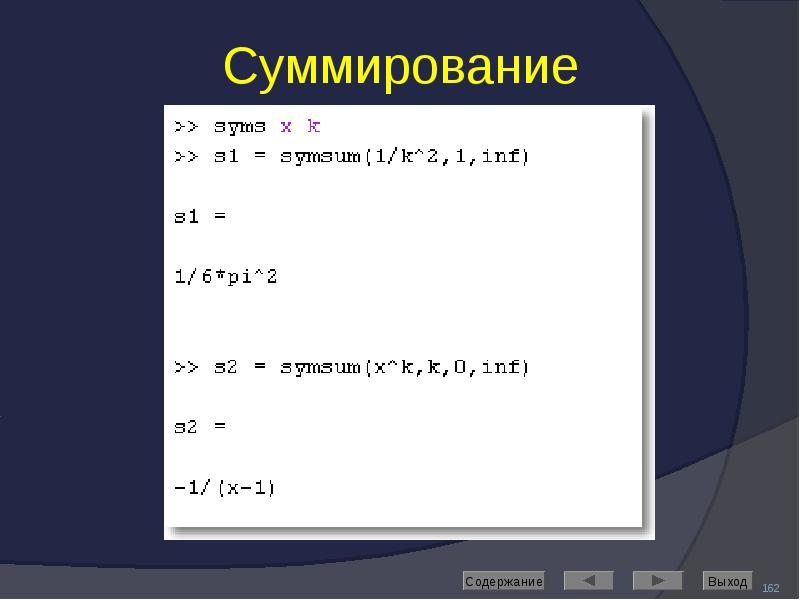 Суммирование

>> syms x k
>> s1 = symsum(1/k^2,1,inf)

s1 =

1/6*pi^2

>> s2 = symsum(x^k,k,0,inf)

s2 =

-1/(x-1)

Содержание

Выход

162